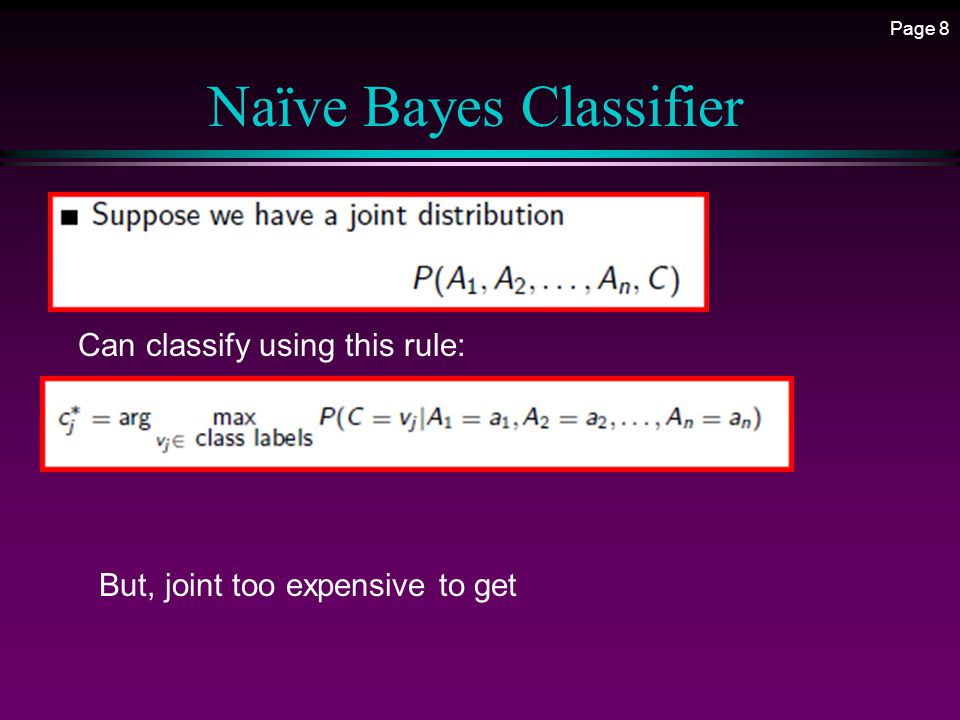 Page 8

Naïve Bayes Classifier

■ Suppose we have a joint distribution

$P(A_1, A_2, \ldots, A_n, C)$

Can classify using this rule:

$c_j^* = \arg \max_{v_j \in \text{ class labels}} P(C = v_j | A_1 = a_1, A_2 = a_2, \ldots, A_n = a_n)$

But, joint too expensive to get